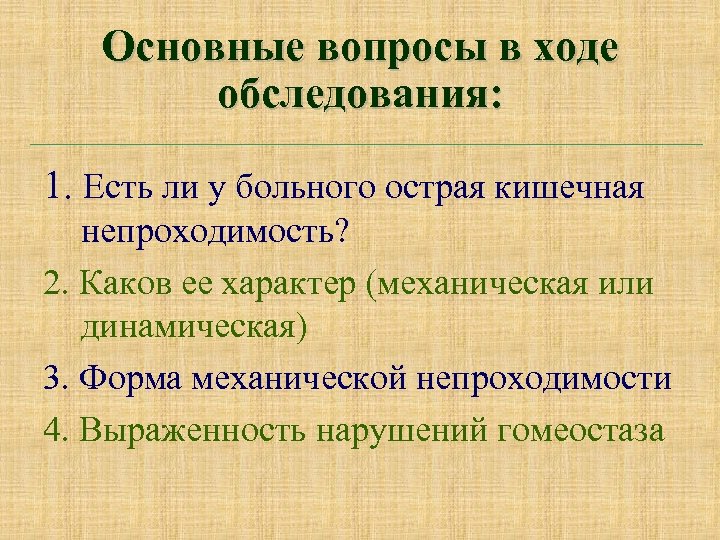 Основные вопросы в ходе обследования:

1. Есть ли у больного острая кишечная непроходимость?

2. Каков ее характер (механическая или динамическая)

3. Форма механической непроходимости

4. Выраженность нарушений гомеостаза